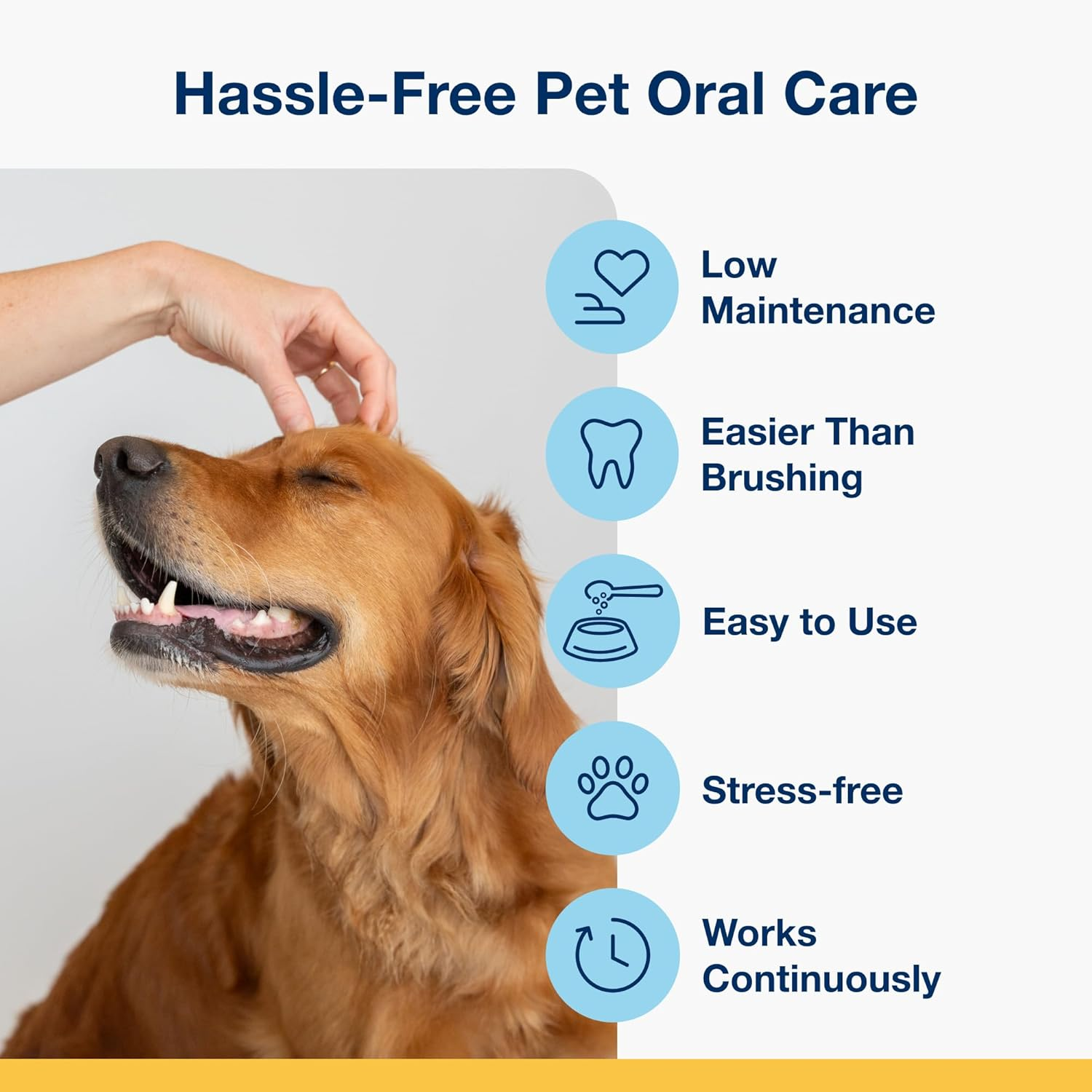 Hassle-Free Pet Oral Care

Low Maintenance

Easier Than Brushing

Easy to Use

Stress-free

Works Continuously